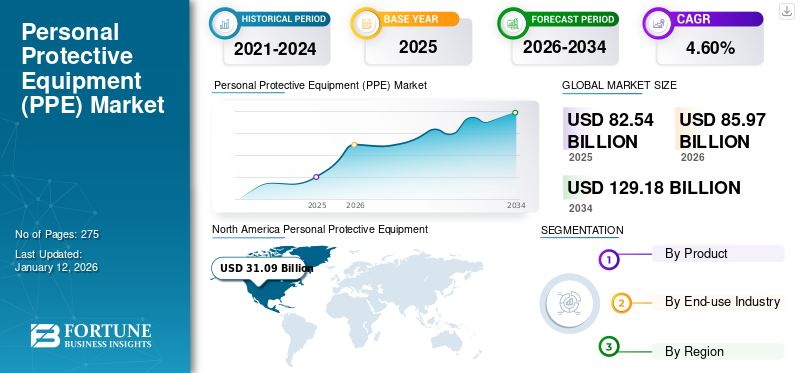 Personal Protective Equipment (PPE) Market

No of Pages: 275

Last Updated: January 12, 2026

FORTUNE BUSINESS INSIGHTS

HISTORICAL PERIOD
2021-2024

BASE YEAR
2025

FORECAST PERIOD
2026-2034

CAGR
4.60%

Personal Protective Equipment (PPE) Market

2025 2026 2034

GLOBAL MARKET SIZE

USD 82.54 BILLION
2025

USD 85.97 BILLION
2026

USD 129.18 BILLION
2034

North America Personal Protective Equipment

USD 31.09 Billion

SEGMENTATION

1 By Product

2 By End-use Industry

3 By Region